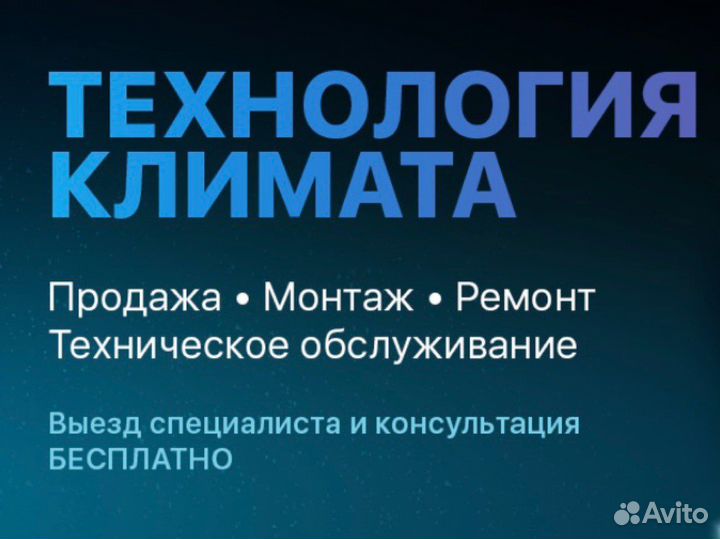 ТЕХНОЛОГИЯ КЛИМАТА

Продажа • Монтаж • Ремонт
Техническое обслуживание

Выезд специалиста и консультация
БЕСПЛАТНО

Avito